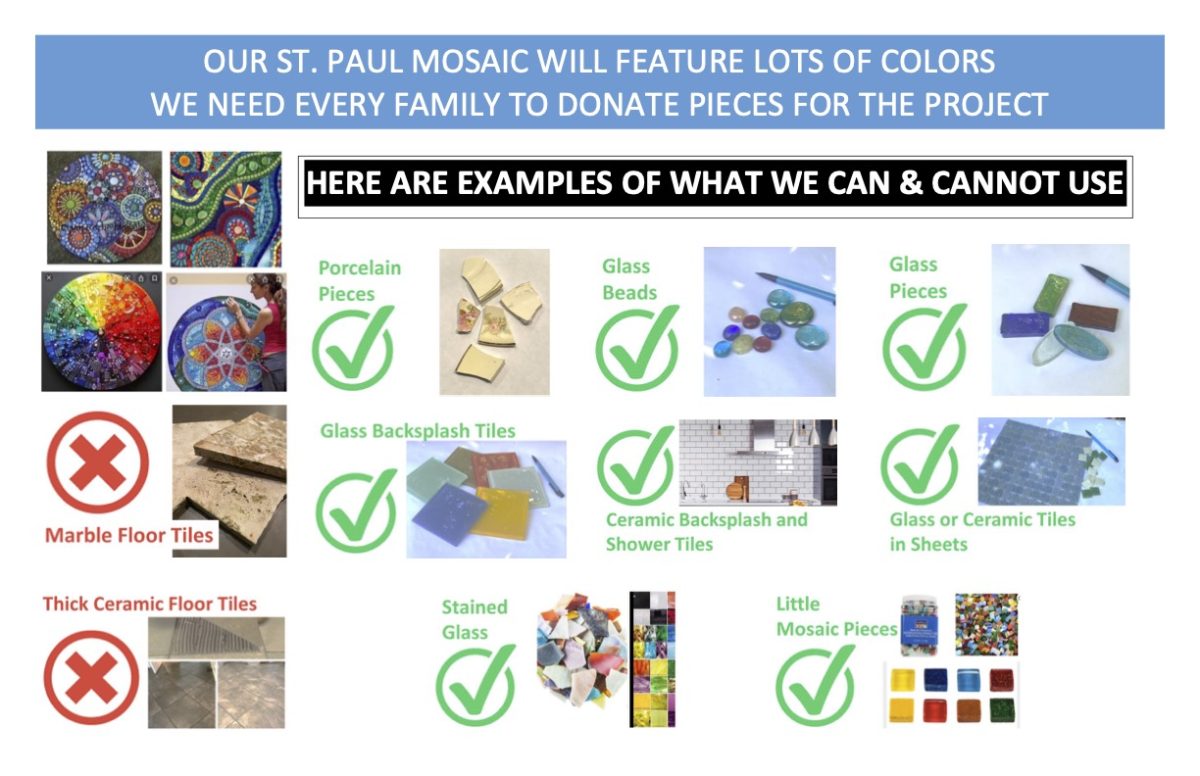 OUR ST. PAUL MOSAIC WILL FEATURE LOTS OF COLORS
WE NEED EVERY FAMILY TO DONATE PIECES FOR THE PROJECT

HERE ARE EXAMPLES OF WHAT WE CAN & CANNOT USE

Porcelain Pieces

Glass Beads

Glass Pieces

Marble Floor Tiles

Glass Backsplash Tiles

Ceramic Backsplash and Shower Tiles

Glass or Ceramic Tiles in Sheets

Thick Ceramic Floor Tiles

Stained Glass

Little Mosaic Pieces